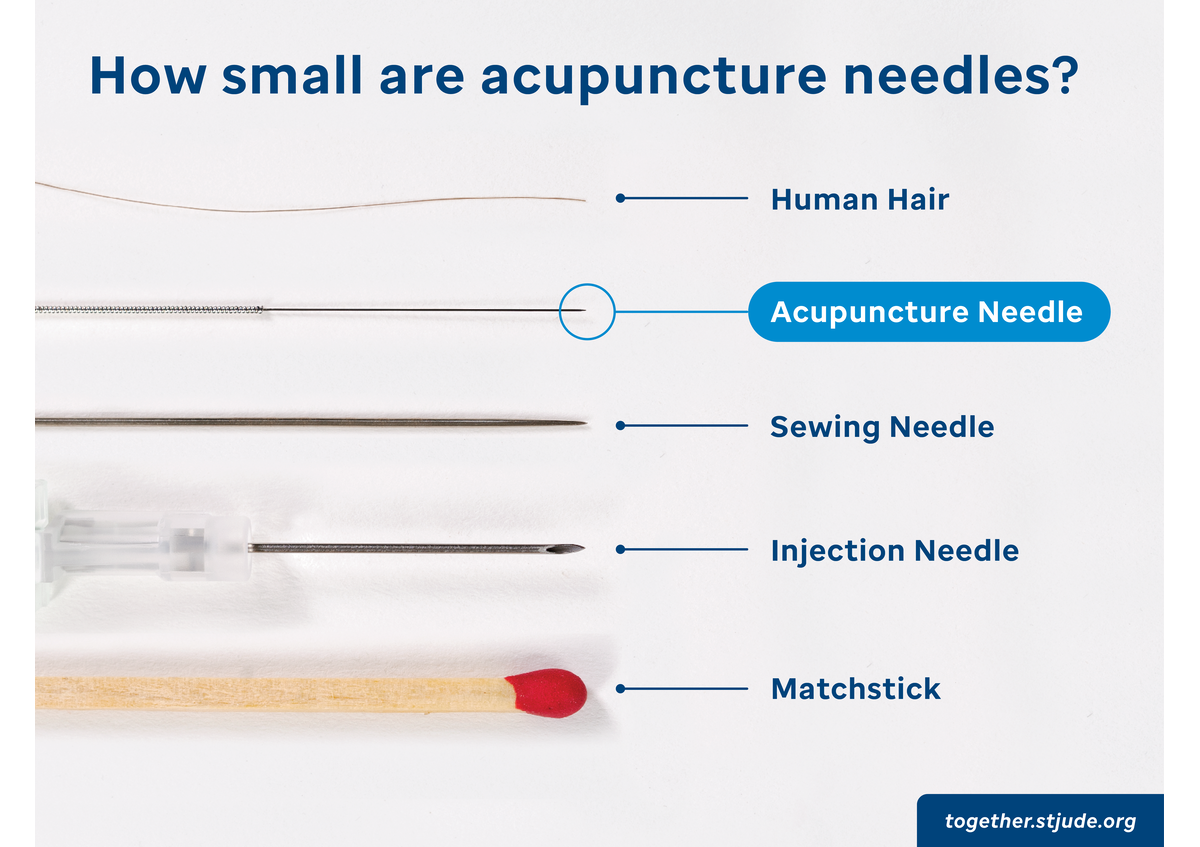 How small are acupuncture needles?

Human Hair

Acupuncture Needle

Sewing Needle

Injection Needle

Matchstick

together.stjude.org